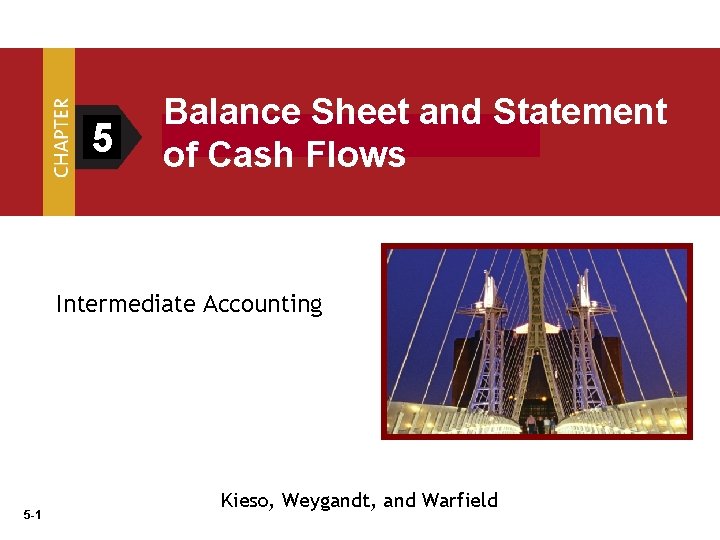 CHAPTER 5

Balance Sheet and Statement of Cash Flows

Intermediate Accounting

Kieso, Weygandt, and Warfield

5-1